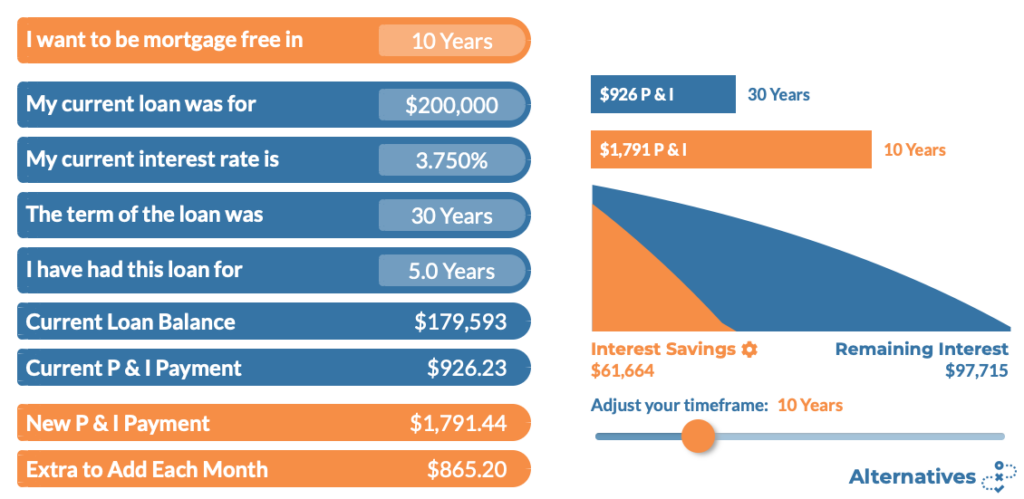 I want to be mortgage free in 10 Years

My current loan was for $200,000

My current interest rate is 3.750%

The term of the loan was 30 Years

I have had this loan for 5.0 Years

Current Loan Balance $179,593

Current P & I Payment $926.23

New P & I Payment $1,791.44

Extra to Add Each Month $865.20

$926 P & I 30 Years

$1,791 P & I 10 Years

Interest Savings
$61,664

Remaining Interest
$97,715

Adjust your timeframe: 10 Years

Alternatives